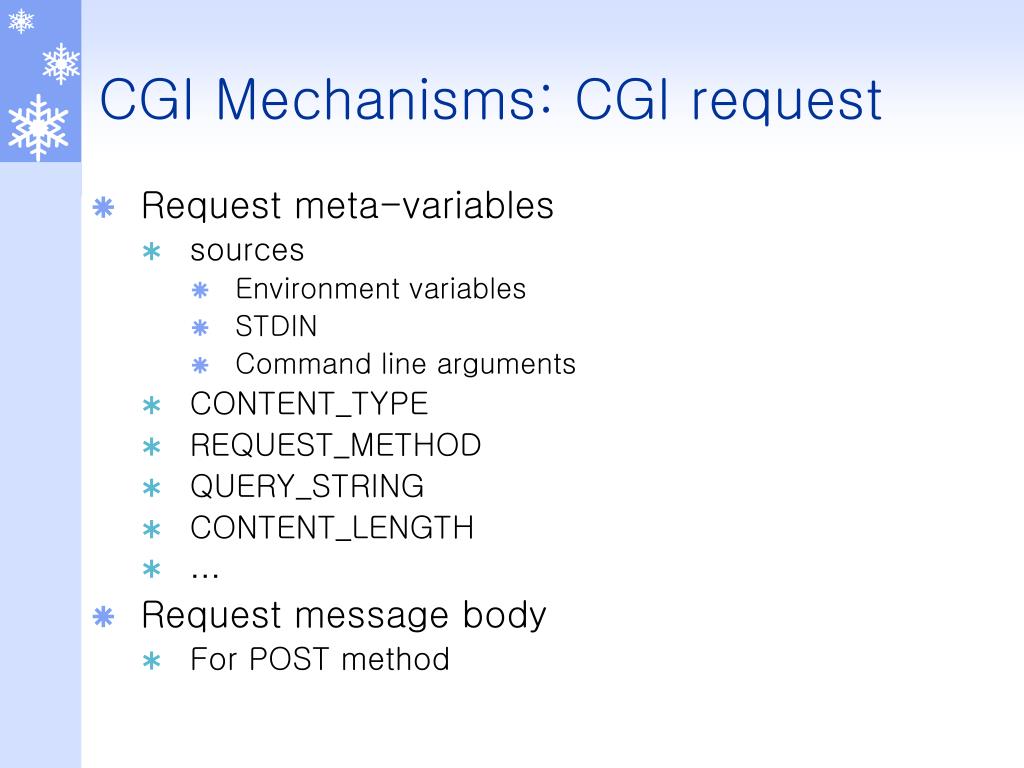 CGI Mechanisms: CGI request

Request meta-variables
sources
Environment variables
STDIN
Command line arguments
CONTENT_TYPE
REQUEST_METHOD
QUERY_STRING
CONTENT_LENGTH
…
Request message body
For POST method